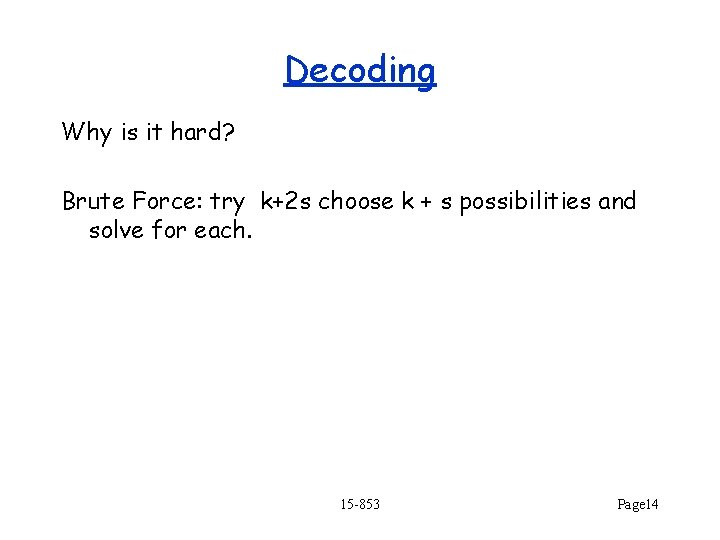 Decoding

Why is it hard?

Brute Force: try k+2s choose k + s possibilities and solve for each.

15-853

Page14